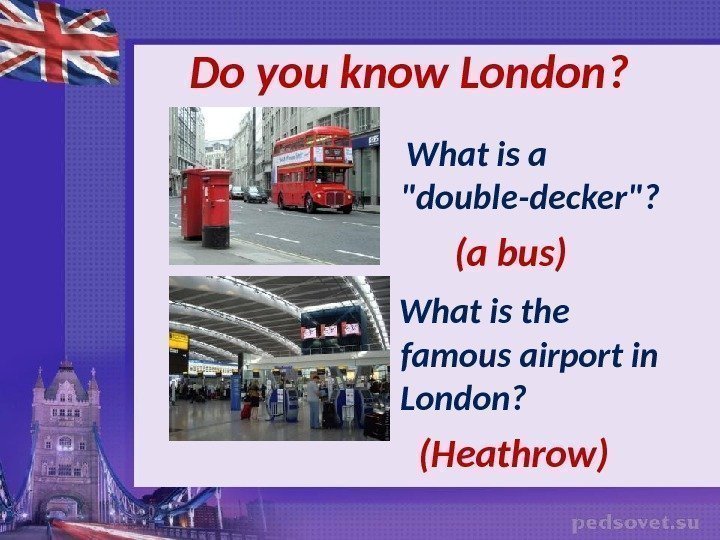 Do you know London?

What is a "double-decker"?

(a bus)

What is the famous airport in London?

(Heathrow)

pedsovet.su